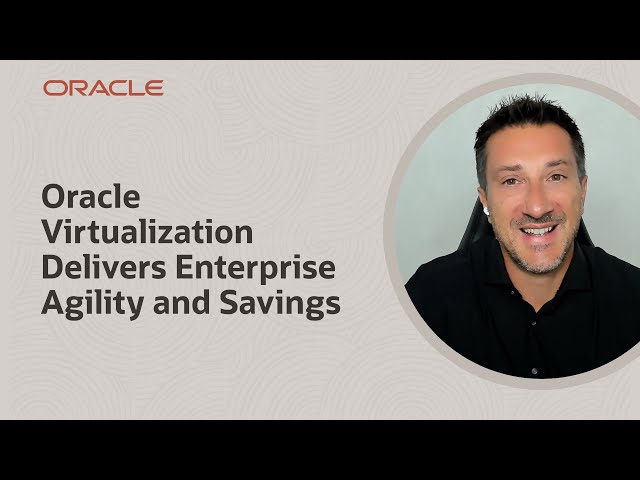 ORACLE

Oracle Virtualization Delivers Enterprise Agility and Savings